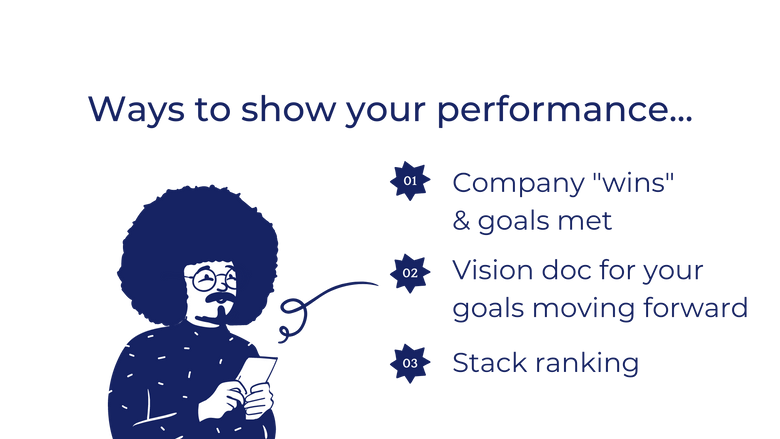 Ways to show your performance...

01 Company "wins" & goals met

02 Vision doc for your goals moving forward

03 Stack ranking